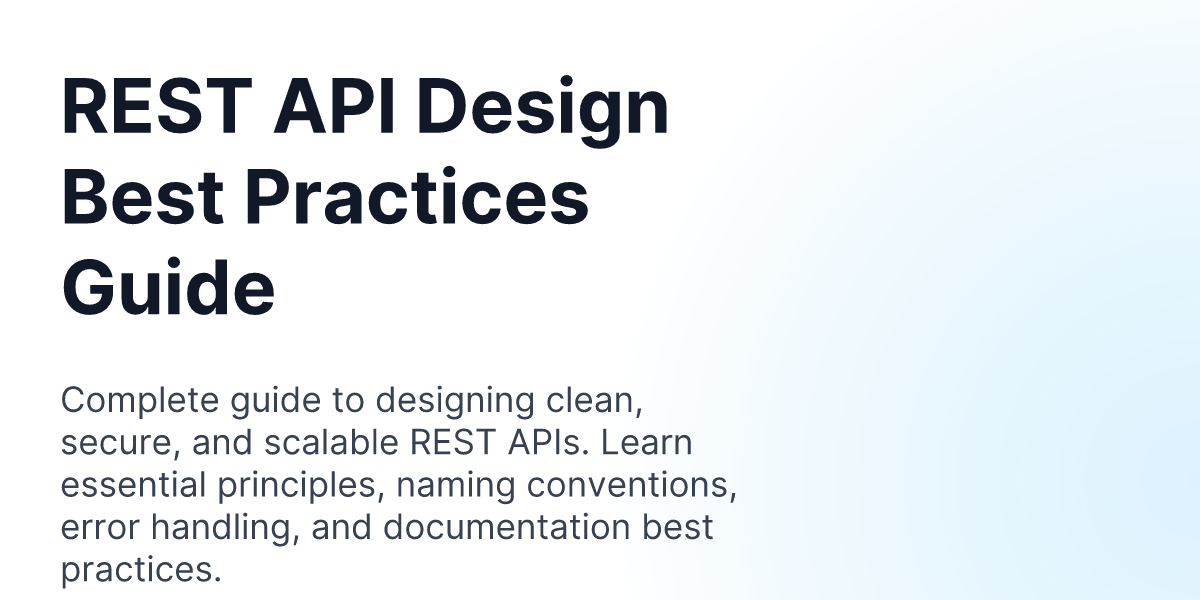 REST API Design Best Practices Guide

Complete guide to designing clean, secure, and scalable REST APIs. Learn essential principles, naming conventions, error handling, and documentation best practices.